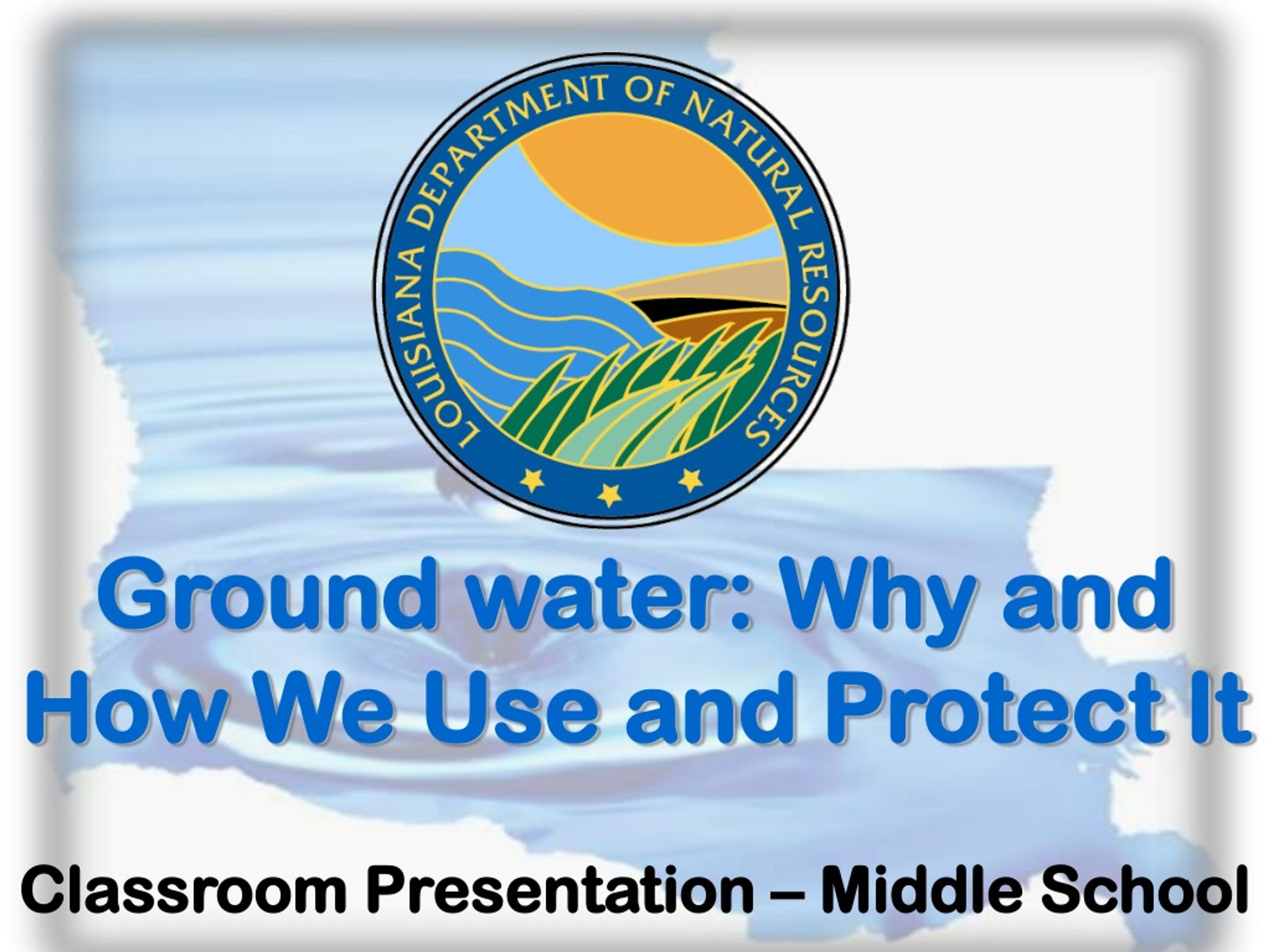 LOUISIANA DEPARTMENT OF NATURAL RESOURCES

Ground water: Why and How We Use and Protect It

Classroom Presentation – Middle School